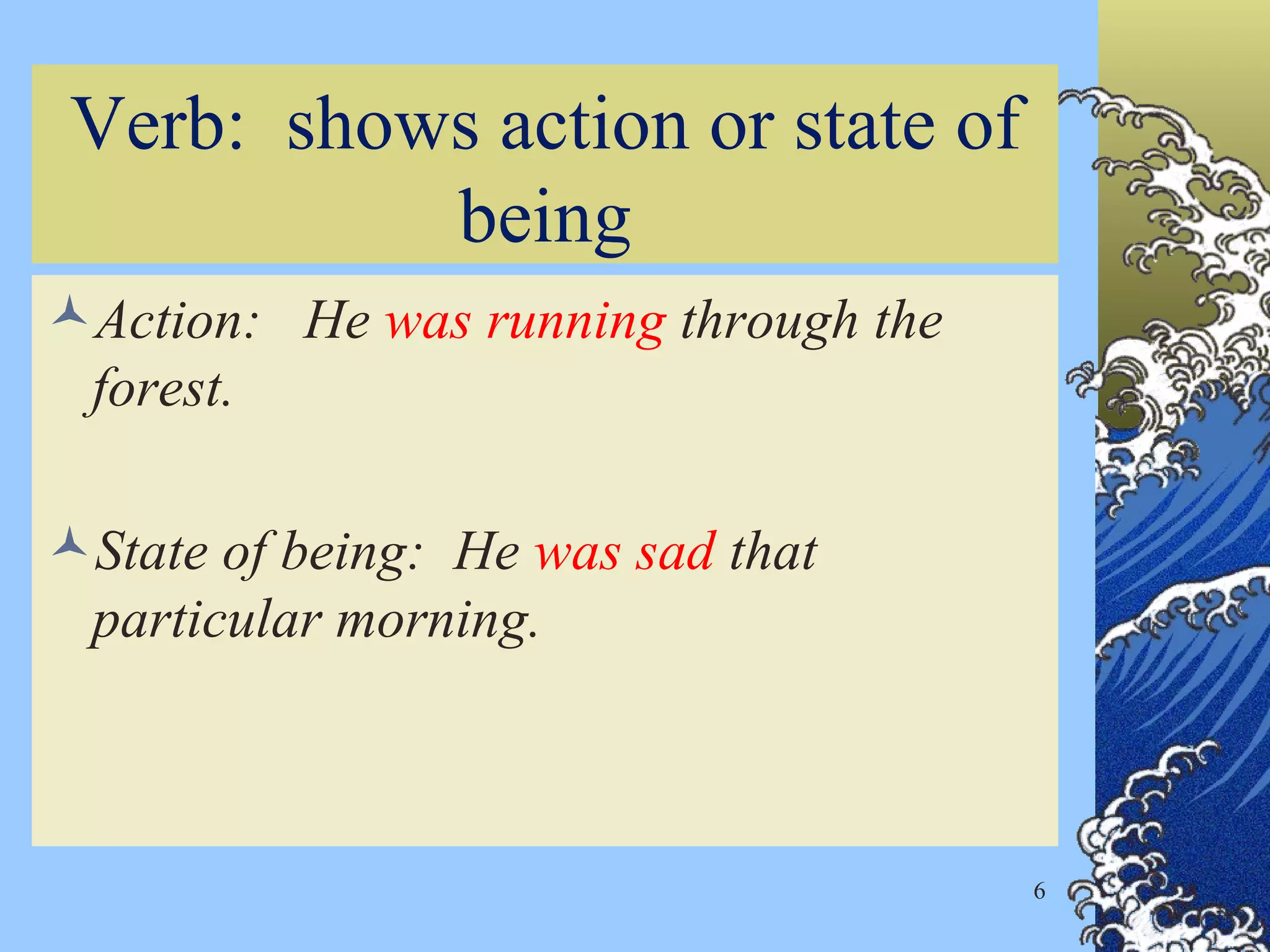 Verb: shows action or state of being

Action: He was running through the forest.

State of being: He was sad that particular morning.

6